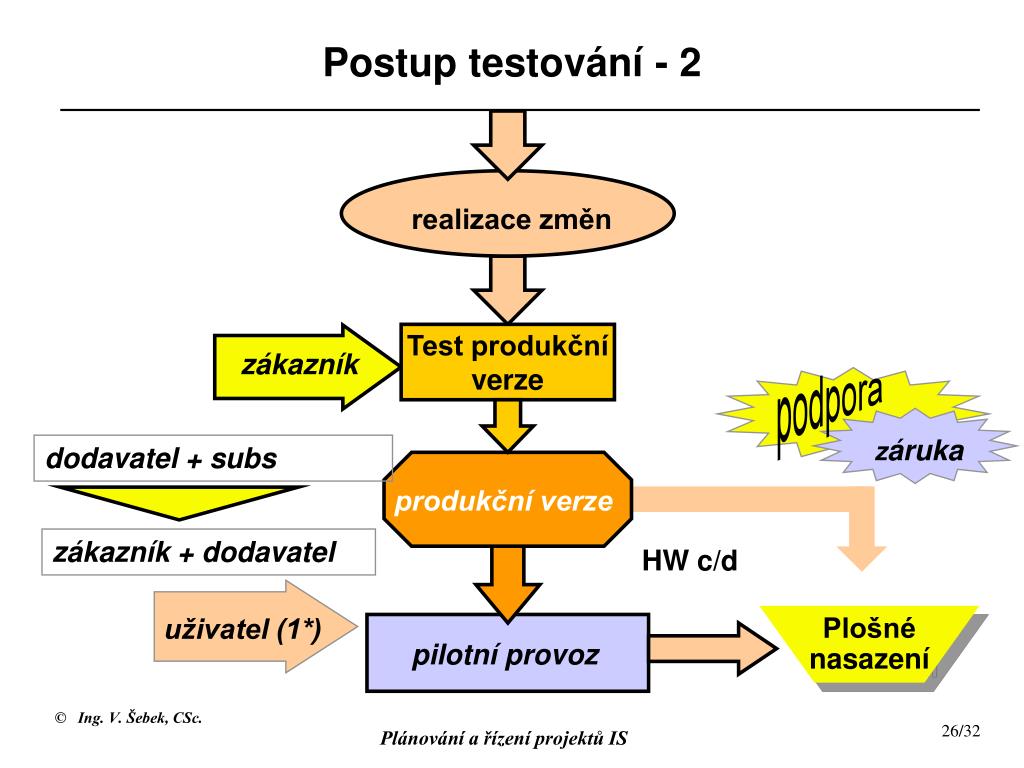 Postup testování - 2

realizace změn

zákazník

Test produkční verze

podpora

záruka

dodavatel + subs

produkční verze

zákazník + dodavatel

HW c/d

uživatel (1*)

pilotní provoz

Plošné nasazení

© Ing. V. Šebek, CSc.

Plánování a řízení projektů IS

26/32